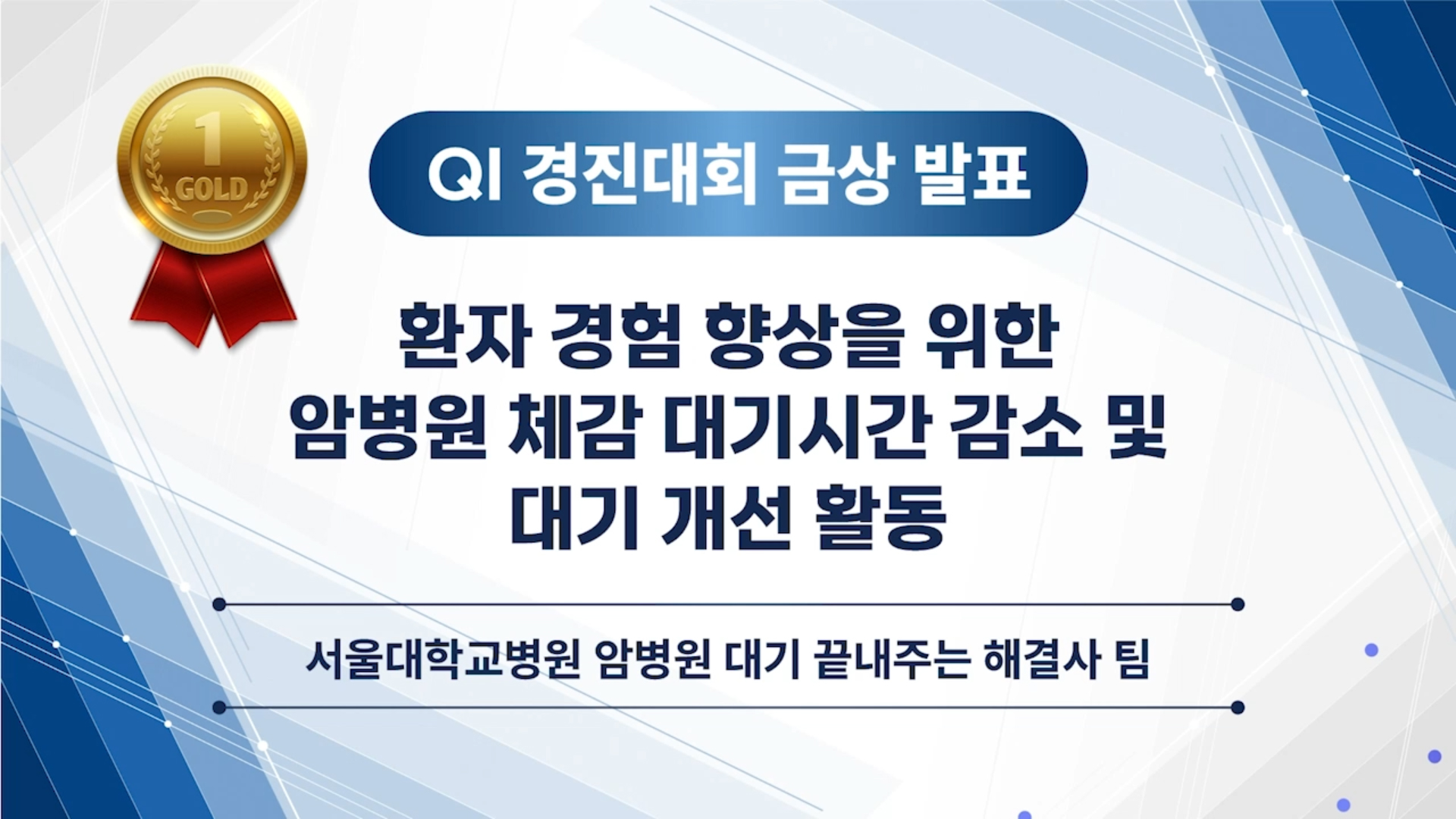 1
GOLD

QI 경진대회 금상 발표

환자 경험 향상을 위한 암병원 체감 대기시간 감소 및 대기 개선 활동

서울대학교병원 암병원 대기 끝내주는 해결사 팀